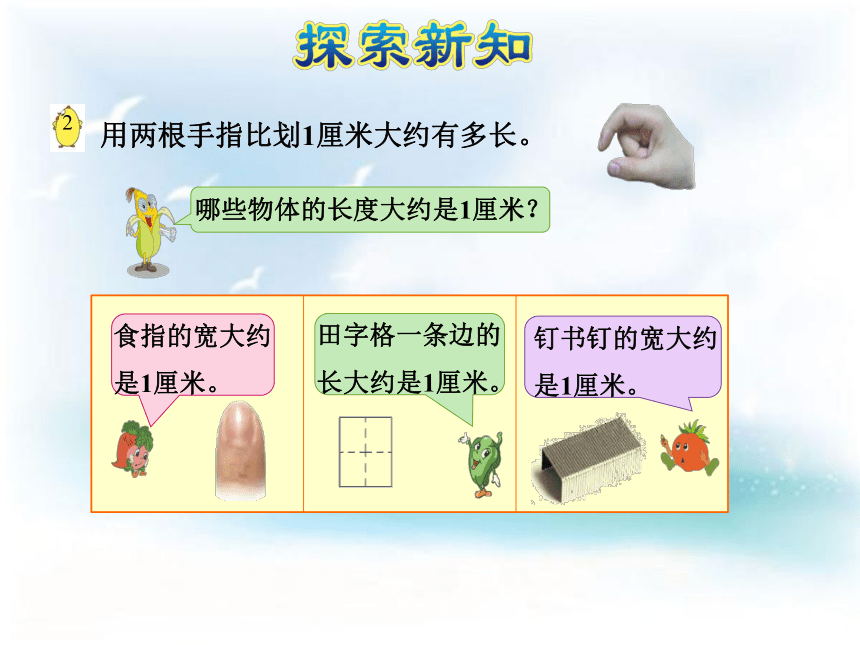 探索新知

2 用两根手指比划1厘米大约有多长。

哪些物体的长度大约是1厘米？

食指的宽大约是1厘米。

田字格一条边的长大约是1厘米。

钉书钉的宽大约是1厘米。